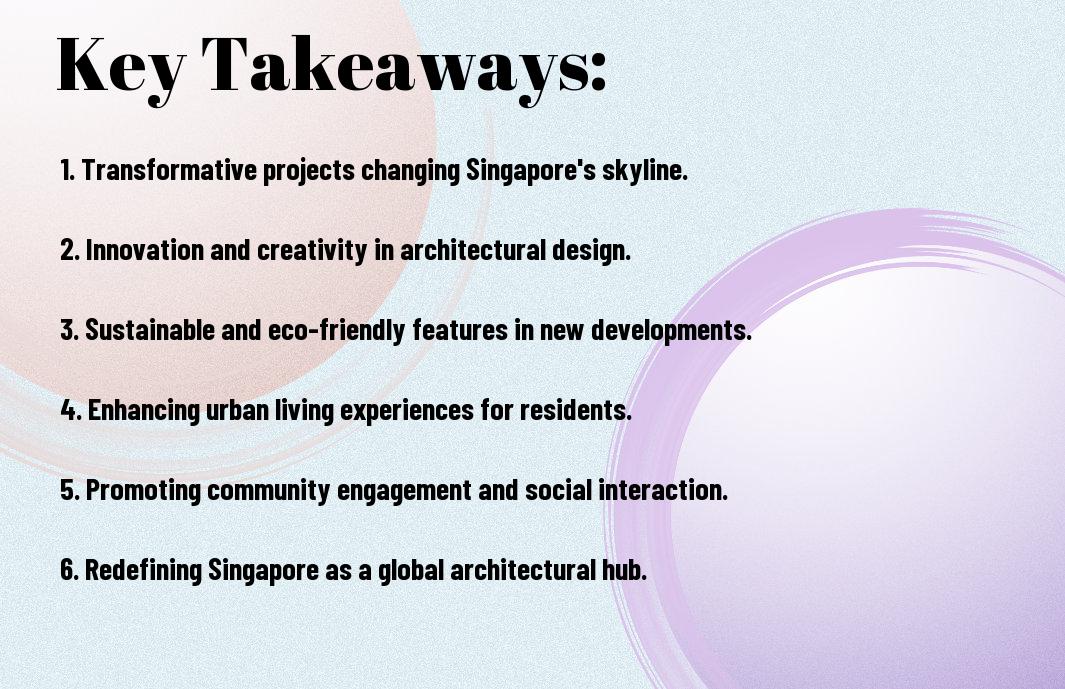 Key Takeaways:

1. Transformative projects changing Singapore's skyline.

2. Innovation and creativity in architectural design.

3. Sustainable and eco-friendly features in new developments.

4. Enhancing urban living experiences for residents.

5. Promoting community engagement and social interaction.

6. Redefining Singapore as a global architectural hub.